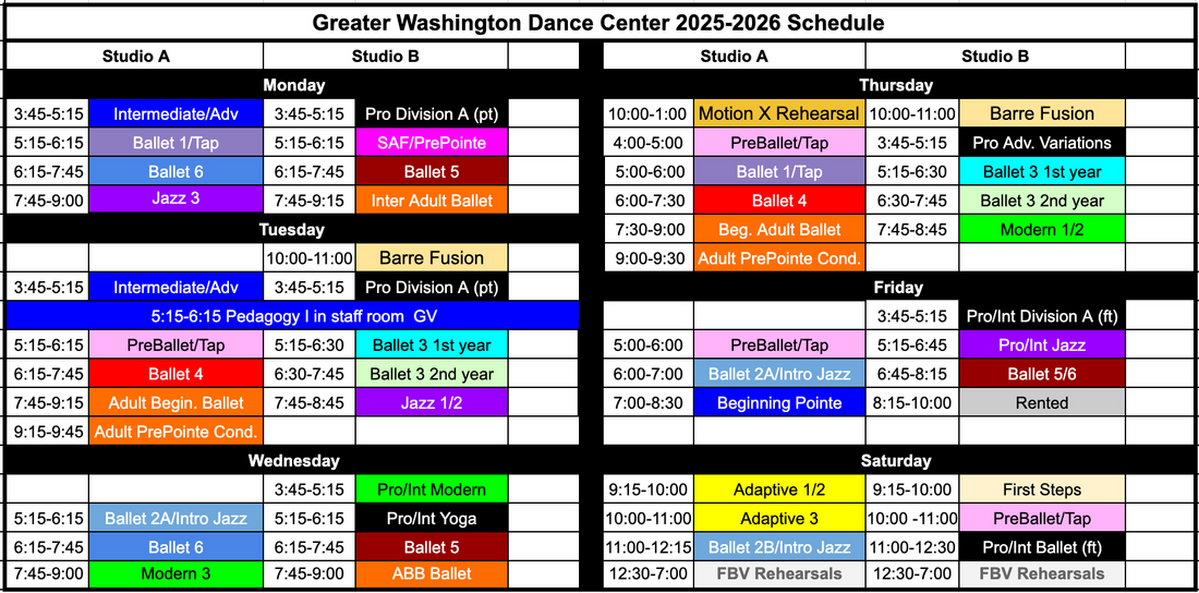 Greater Washington Dance Center 2025-2026 Schedule

| Studio A | | Studio B | | |
|---|---|---|---|---|
| Monday | | | | |
| 3:45-5:15 | Intermediate/Adv | 3:45-5:15 | Pro Division A (pt) | |
| 5:15-6:15 | Ballet 1/Tap | 5:15-6:15 | SAF/PrePointe | |
| 6:15-7:45 | Ballet 6 | 6:15-7:45 | Ballet 5 | |
| 7:45-9:00 | Jazz 3 | 7:45-9:15 | Inter Adult Ballet | |
| Tuesday | | | | |
| | | 10:00-11:00 | Barre Fusion | |
| 3:45-5:15 | Intermediate/Adv | 3:45-5:15 | Pro Division A (pt) | |
| 5:15-6:15 Pedagogy I in staff room GV | | | | |
| 5:15-6:15 | PreBallet/Tap | 5:15-6:30 | Ballet 3 1st year | |
| 6:15-7:45 | Ballet 4 | 6:30-7:45 | Ballet 3 2nd year | |
| 7:45-9:15 | Adult Begin. Ballet | 7:45-8:45 | Jazz 1/2 | |
| 9:15-9:45 | Adult PrePointe Cond. | | | |
| Wednesday | | | | |
| | | 3:45-5:15 | Pro/Int Modern | |
| 5:15-6:15 | Ballet 2A/Intro Jazz | 5:15-6:15 | Pro/Int Yoga | |
| 6:15-7:45 | Ballet 6 | 6:15-7:45 | Ballet 5 | |
| 7:45-9:00 | Modern 3 | 7:45-9:00 | ABB Ballet | |

| Studio A | | Studio B | | |
|---|---|---|---|---|
| Thursday | | | | |
| 10:00-1:00 | Motion X Rehearsal | 10:00-11:00 | Barre Fusion | |
| 4:00-5:00 | PreBallet/Tap | 3:45-5:15 | Pro Adv. Variations | |
| 5:00-6:00 | Ballet 1/Tap | 5:15-6:30 | Ballet 3 1st year | |
| 6:00-7:30 | Ballet 4 | 6:30-7:45 | Ballet 3 2nd year | |
| 7:30-9:00 | Beg. Adult Ballet | 7:45-8:45 | Modern 1/2 | |
| 9:00-9:30 | Adult PrePointe Cond. | | | |
| Friday | | | | |
| | | 3:45-5:15 | Pro/Int Division A (ft) | |
| 5:00-6:00 | PreBallet/Tap | 5:15-6:45 | Pro/Int Jazz | |
| 6:00-7:00 | Ballet 2A/Intro Jazz | 6:45-8:15 | Ballet 5/6 | |
| 7:00-8:30 | Beginning Pointe | 8:15-10:00 | Rented | |
| Saturday | | | | |
| 9:15-10:00 | Adaptive 1/2 | 9:15-10:00 | First Steps | |
| 10:00-11:00 | Adaptive 3 | 10:00 -11:00 | PreBallet/Tap | |
| 11:00-12:15 | Ballet 2B/Intro Jazz | 11:00-12:30 | Pro/Int Ballet (ft) | |
| 12:30-7:00 | FBV Rehearsals | 12:30-7:00 | FBV Rehearsals | |